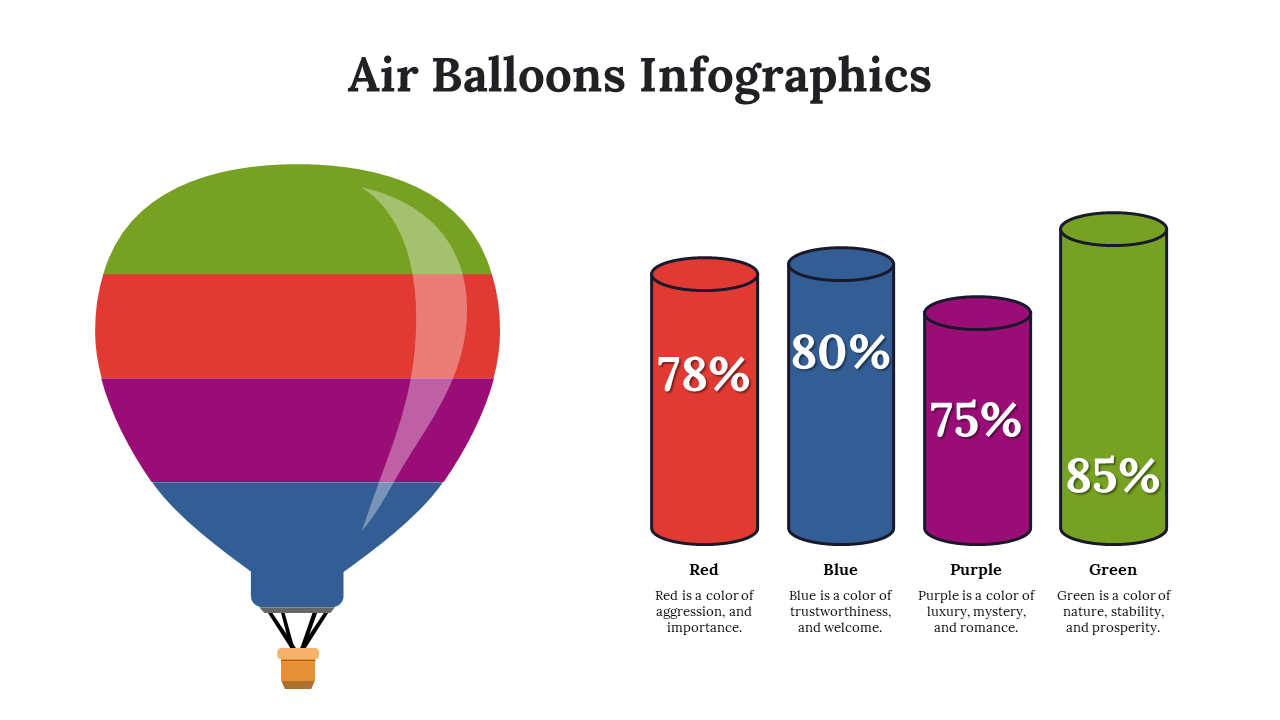 Air Balloons Infographics

78%

80%

75%

85%

Red
Red is a color of aggression, and importance.

Blue
Blue is a color of trustworthiness, and welcome.

Purple
Purple is a color of luxury, mystery, and romance.

Green
Green is a color of nature, stability, and prosperity.